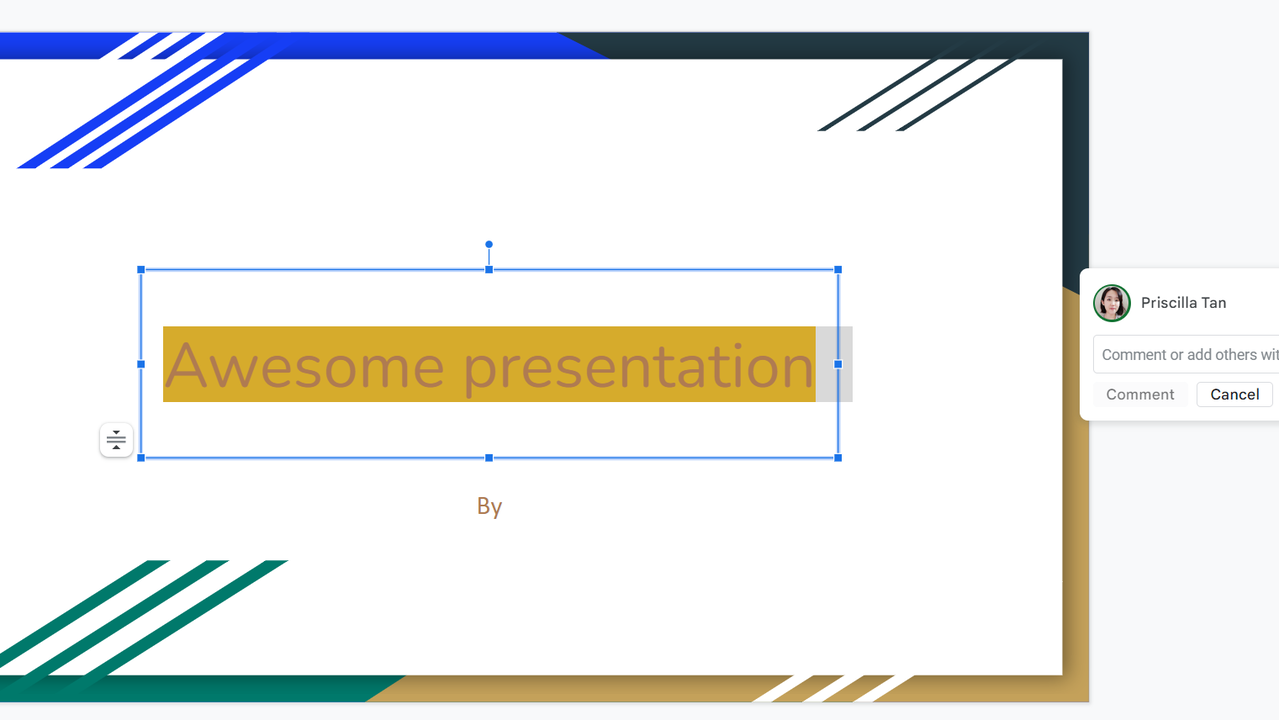 Awesome presentation

By

Priscilla Tan

Comment or add others wit

Comment Cancel